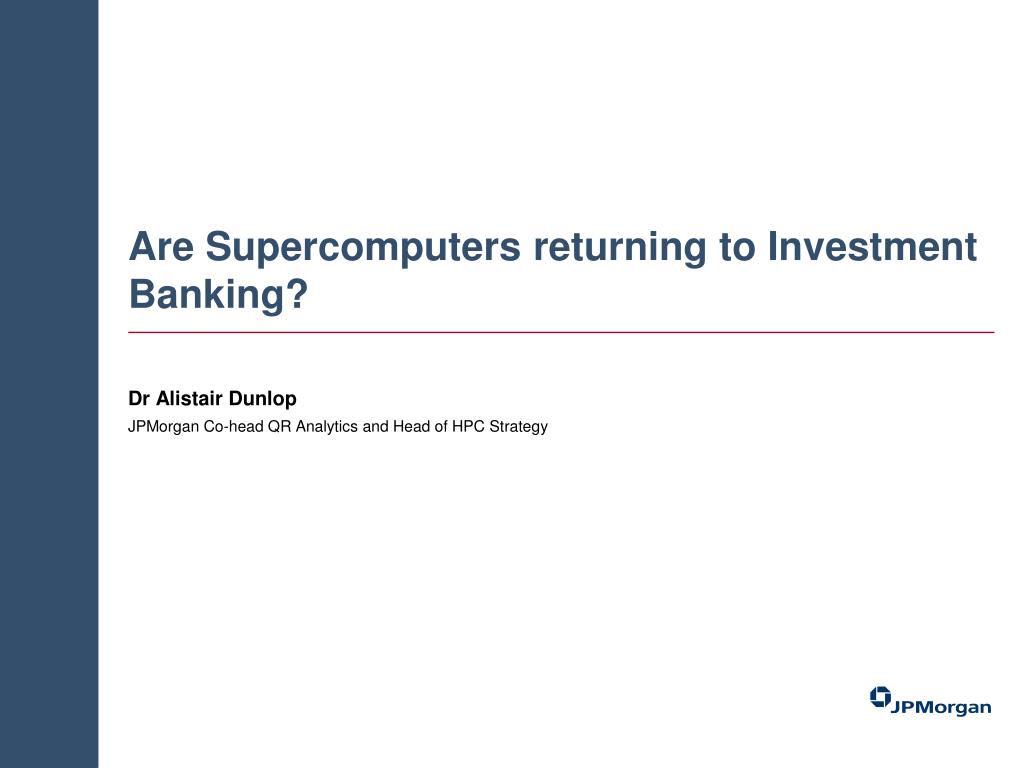 Are Supercomputers returning to Investment Banking?

Dr Alistair Dunlop

JPMorgan Co-head QR Analytics and Head of HPC Strategy

JPMorgan